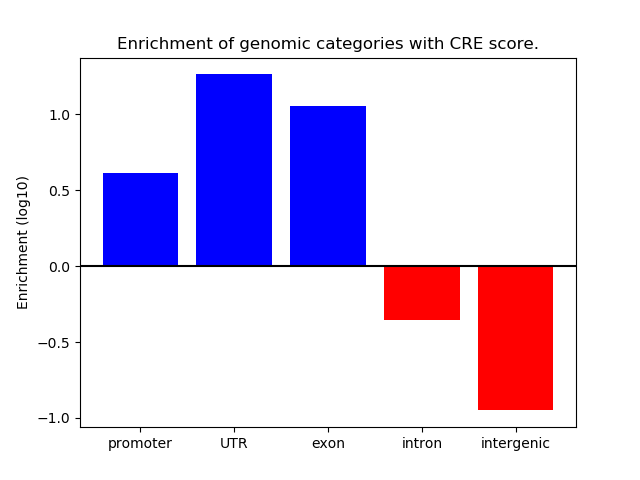 Enrichment of genomic categories with CRE score.

Enrichment (log10)

1.0
0.5
0.0
−0.5
−1.0

promoter
UTR
exon
intron
intergenic